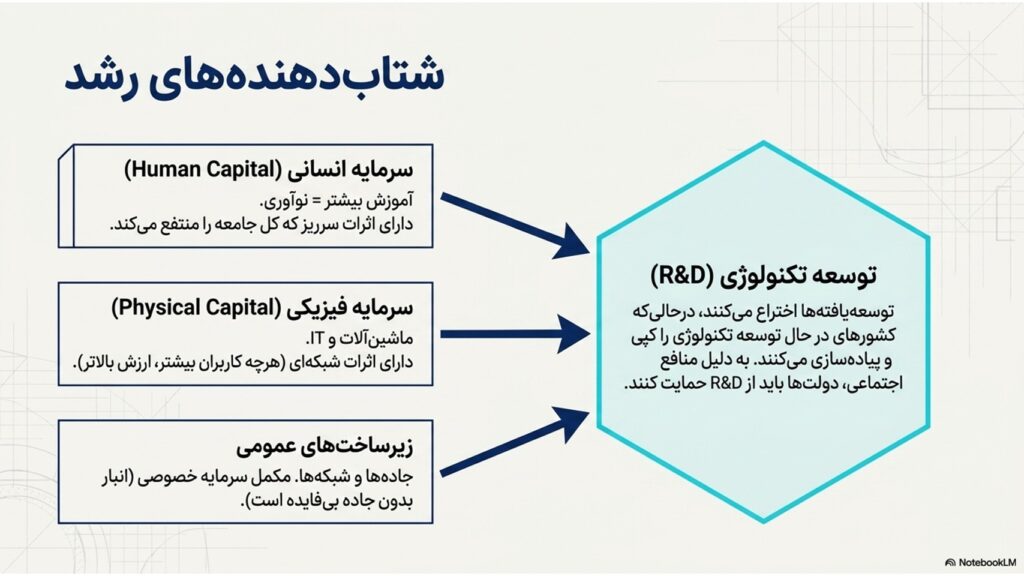 شتاب‌دهنده‌های رشد

سرمایه انسانی (Human Capital)
آموزش بیشتر = نوآوری.
دارای اثرات سرریز که کل جامعه را منتفع می‌کند.

سرمایه فیزیکی (Physical Capital)
ماشین‌آلات و IT.
دارای اثرات شبکه‌ای (هرچه کاربران بیشتر، ارزش بالاتر).

زیرساخت‌های عمومی
جاده‌ها و شبکه‌ها. مکمل سرمایه خصوصی (انبار بدون جاده بی‌فایده است).

توسعه تکنولوژی (R&D)
توسعه‌یافته‌ها اختراع می‌کنند، درحالی‌که کشورهای در حال توسعه تکنولوژی را کپی و پیاده‌سازی می‌کنند. به دلیل منافع اجتماعی، دولت‌ها باید از R&D حمایت کنند.

NotebookLM